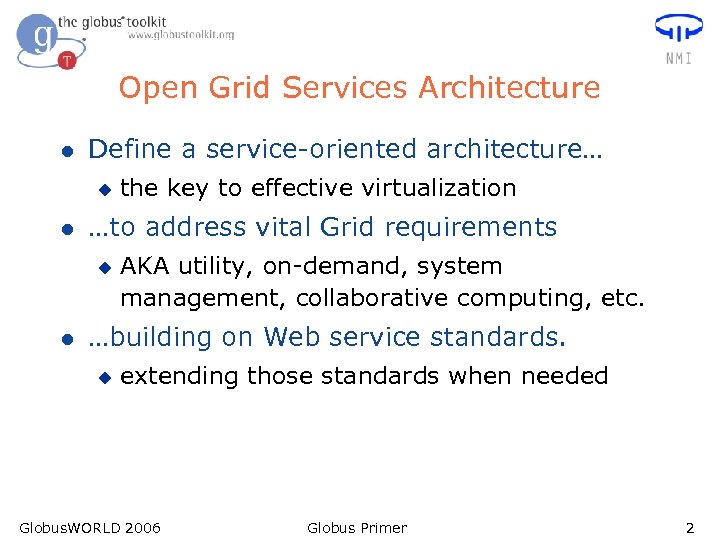 the globus toolkit
www.globustoolkit.org

NMI

Open Grid Services Architecture

- Define a service-oriented architecture…
  - the key to effective virtualization
- …to address vital Grid requirements
  - AKA utility, on-demand, system management, collaborative computing, etc.
- …building on Web service standards.
  - extending those standards when needed

GlobusWORLD 2006 Globus Primer 2